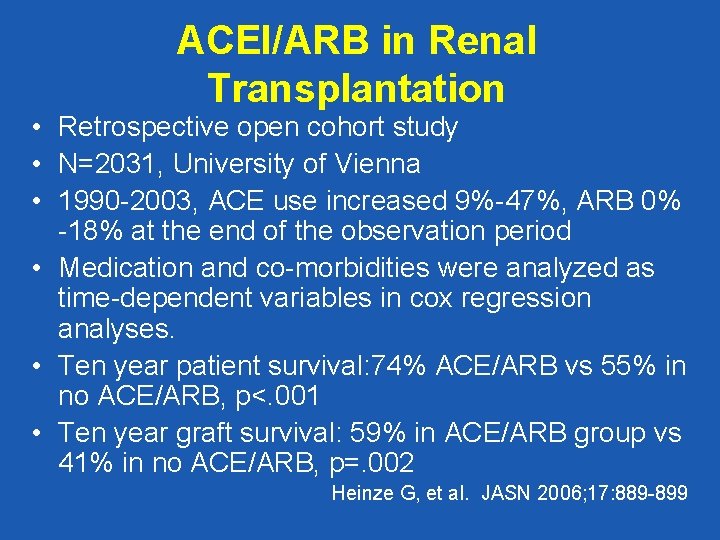 ACEI/ARB in Renal Transplantation

• Retrospective open cohort study
• N=2031, University of Vienna
• 1990-2003, ACE use increased 9%-47%, ARB 0% -18% at the end of the observation period
• Medication and co-morbidities were analyzed as time-dependent variables in cox regression analyses.
• Ten year patient survival:74% ACE/ARB vs 55% in no ACE/ARB, p<.001
• Ten year graft survival: 59% in ACE/ARB group vs 41% in no ACE/ARB, p=.002

Heinze G, et al. JASN 2006;17:889-899